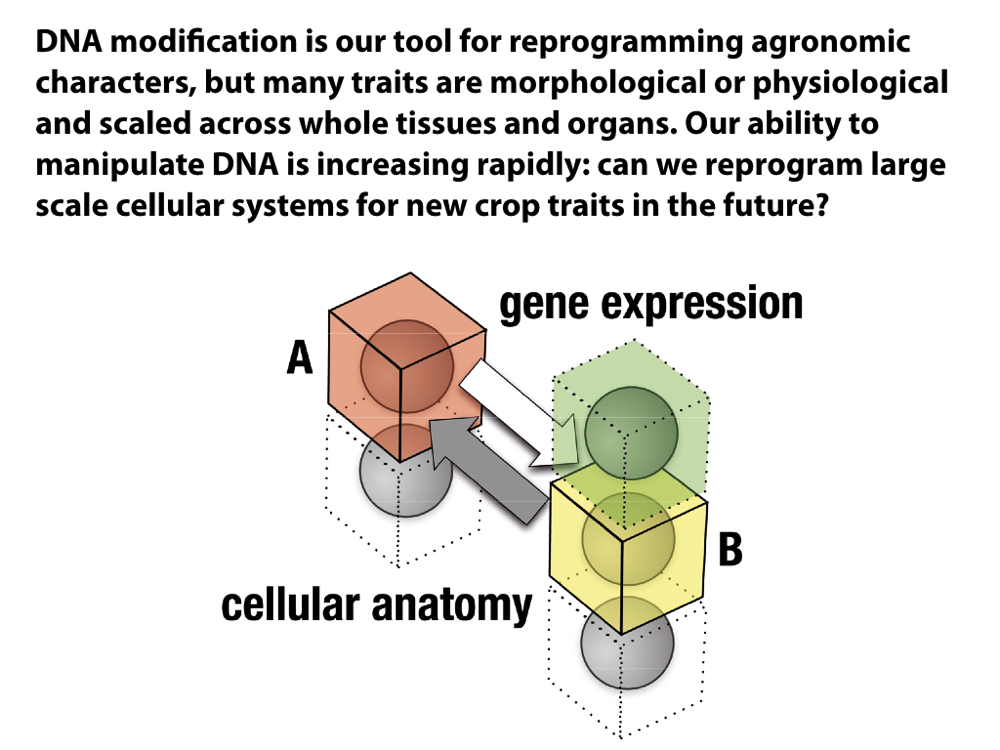 DNA modification is our tool for reprogramming agronomic characters, but many traits are morphological or physiological and scaled across whole tissues and organs. Our ability to manipulate DNA is increasing rapidly: can we reprogram large scale cellular systems for new crop traits in the future?

gene expression

A

B

cellular anatomy